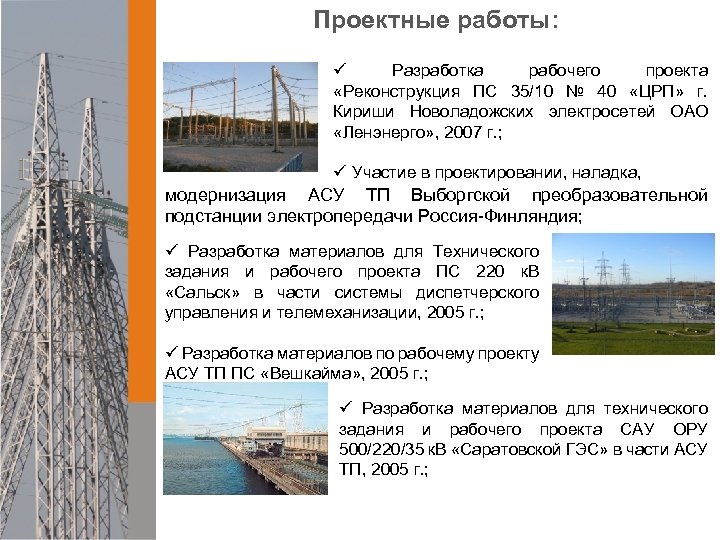 Проектные работы:

✓ Разработка рабочего проекта «Реконструкция ПС 35/10 № 40 «ЦРП» г. Кириши Новоладожских электросетей ОАО «Ленэнерго», 2007 г.;

✓ Участие в проектировании, наладка, модернизация АСУ ТП Выборгской преобразовательной подстанции электропередачи Россия-Финляндия;

✓ Разработка материалов для Технического задания и рабочего проекта ПС 220 кВ «Сальск» в части системы диспетчерского управления и телемеханизации, 2005 г.;

✓ Разработка материалов по рабочему проекту АСУ ТП ПС «Вешкайма», 2005 г.;

✓ Разработка материалов для технического задания и рабочего проекта САУ ОРУ 500/220/35 кВ «Саратовской ГЭС» в части АСУ ТП, 2005 г.;